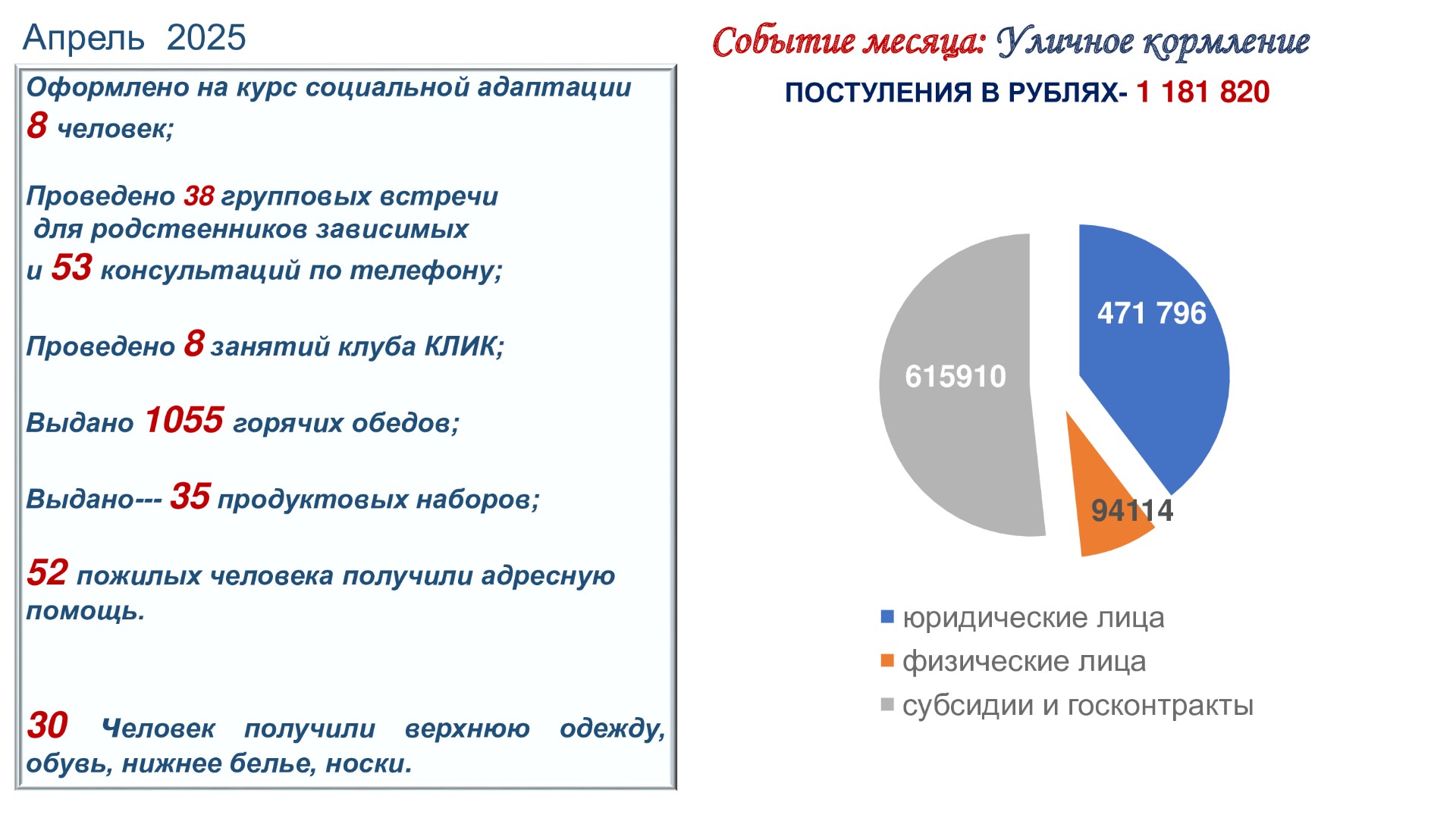 Апрель 2025

Оформлено на курс социальной адаптации
8 человек;

Проведено 38 групповых встречи
для родственников зависимых
и 53 консультаций по телефону;

Проведено 8 занятий клуба КЛИК;

Выдано 1055 горячих обедов;

Выдано--- 35 продуктовых наборов;

52 пожилых человека получили адресную помощь.

30 Человек получили верхнюю одежду, обувь, нижнее белье, носки.

Событие месяца: Уличное кормление

ПОСТУЛЕНИЯ В РУБЛЯХ- 1 181 820

471 796

615910

94114

юридические лица
физические лица
субсидии и госконтракты